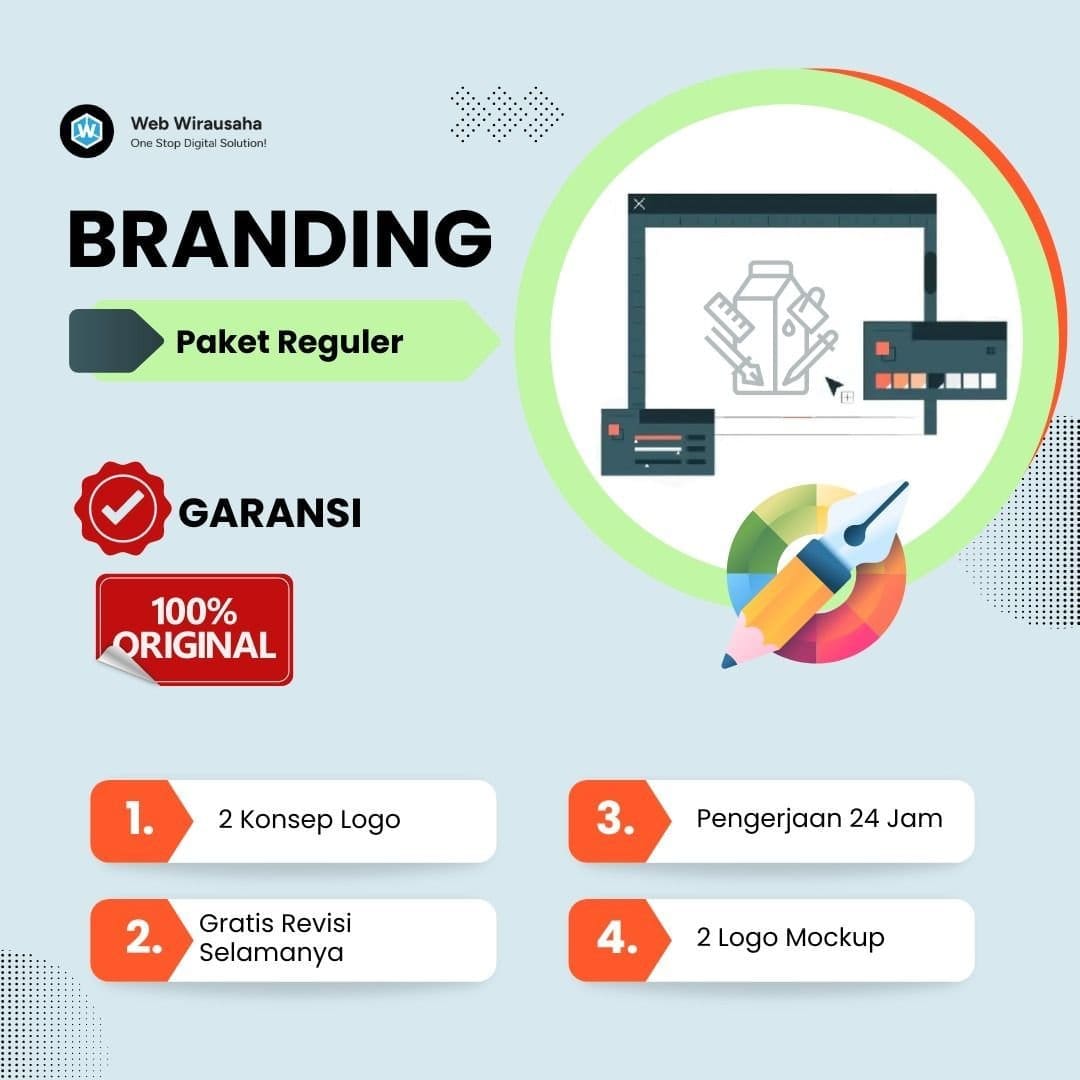 Web Wirausaha
One Stop Digital Solution!

BRANDING

Paket Reguler

GARANSI

100% ORIGINAL

1. 2 Konsep Logo

2. Gratis Revisi Selamanya

3. Pengerjaan 24 Jam

4. 2 Logo Mockup